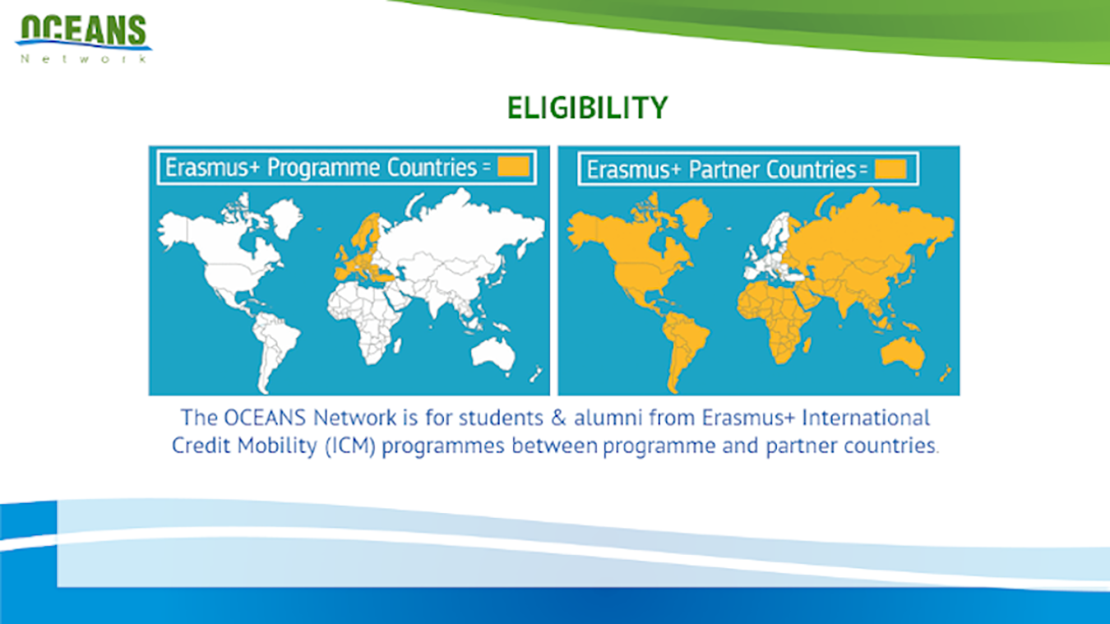 OCEANS
Network

ELIGIBILITY

Erasmus+ Programme Countries =

Erasmus+ Partner Countries =

The OCEANS Network is for students & alumni from Erasmus+ International Credit Mobility (ICM) programmes between programme and partner countries.